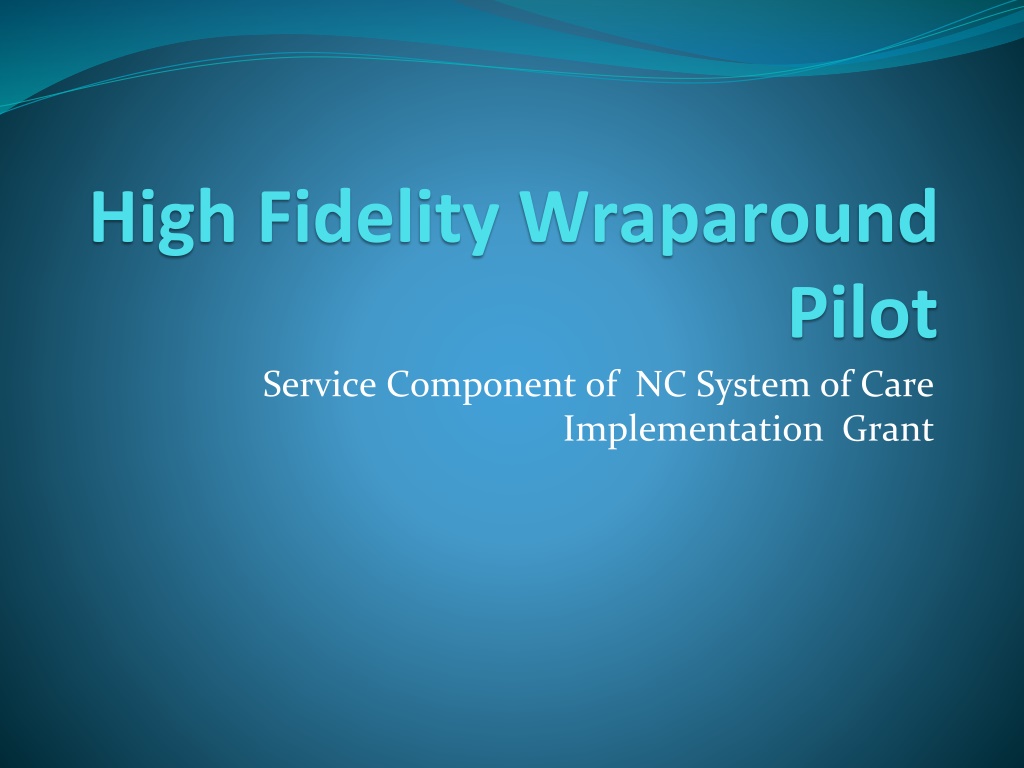 High Fidelity Wraparound Pilot

Service Component of NC System of Care Implementation Grant